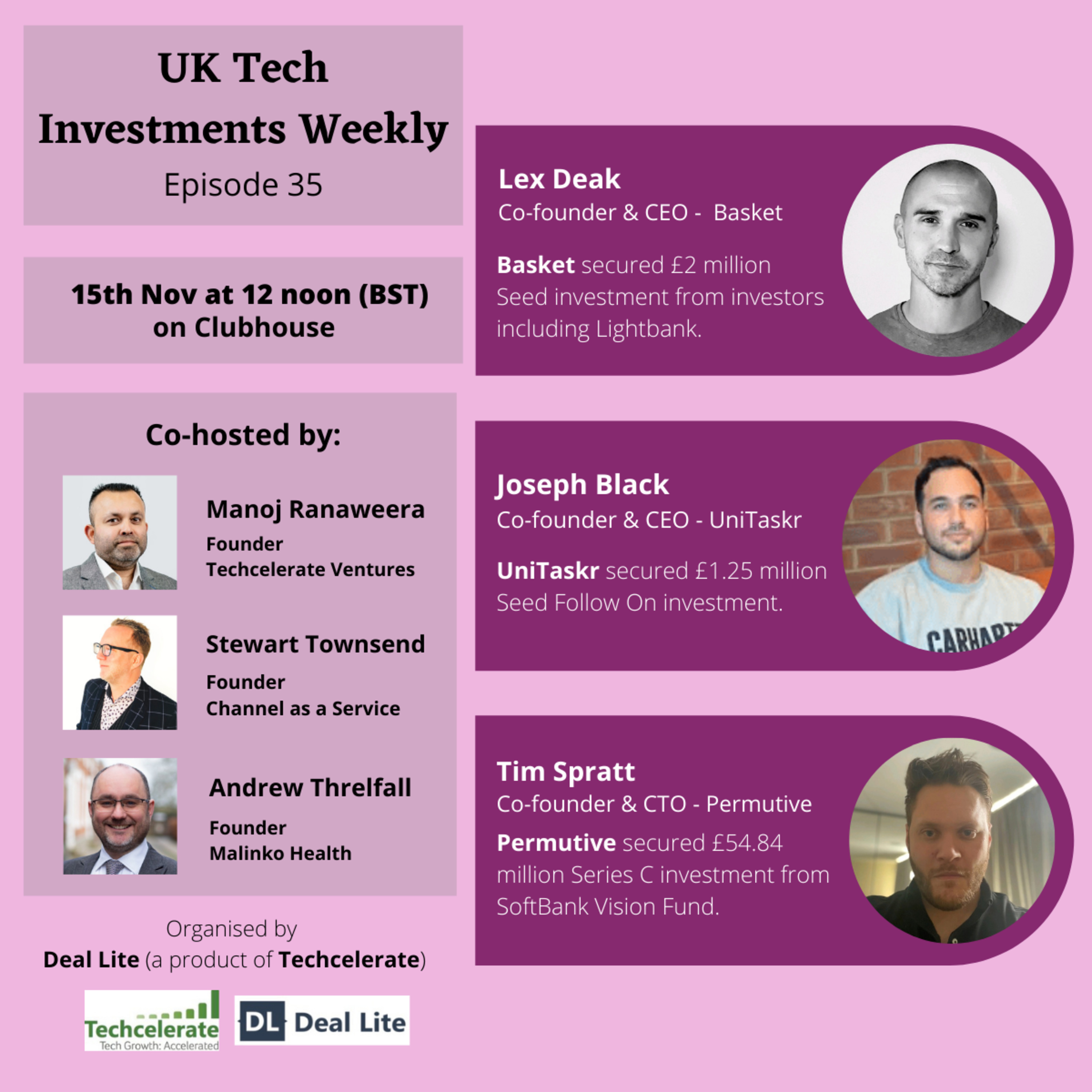 UK Tech Investments Weekly
Episode 35

15th Nov at 12 noon (BST) on Clubhouse

Co-hosted by:

Manoj Ranaweera
Founder
Techcelerate Ventures

Stewart Townsend
Founder
Channel as a Service

Andrew Threlfall
Founder
Malinko Health

Organised by
Deal Lite (a product of Techcelerate)

Techcelerate
Tech Growth: Accelerated

DL Deal Lite

Lex Deak
Co-founder & CEO - Basket

Basket secured £2 million Seed investment from investors including Lightbank.

Joseph Black
Co-founder & CEO - UniTaskr

UniTaskr secured £1.25 million Seed Follow On investment.

CARHART

Tim Spratt
Co-founder & CTO - Permutive

Permutive secured £54.84 million Series C investment from SoftBank Vision Fund.